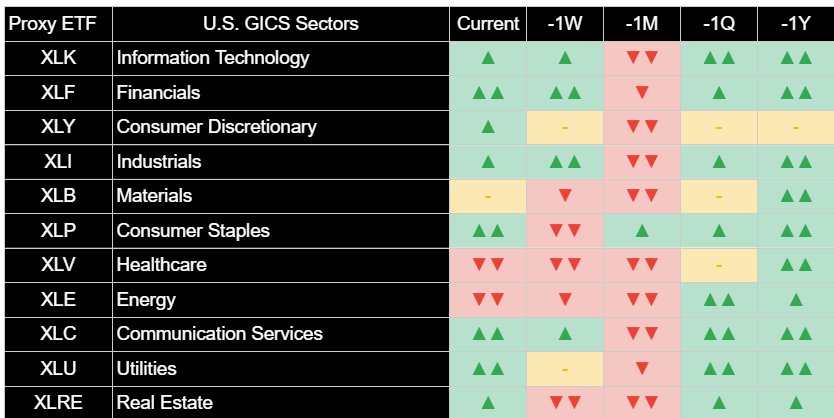 | Proxy ETF | U.S. GICS Sectors | Current | -1W | -1M | -1Q | -1Y |
|---|---|---|---|---|---|---|
| XLK | Information Technology | ▲ | ▲ | ▼▼ | ▲▲ | ▲▲ |
| XLF | Financials | ▲▲ | ▲▲ | ▼ | ▲ | ▲▲ |
| XLY | Consumer Discretionary | ▲ | - | ▼▼ | - | - |
| XLI | Industrials | ▲ | ▲▲ | ▼▼ | ▲ | ▲▲ |
| XLB | Materials | - | ▼ | ▼▼ | - | ▲▲ |
| XLP | Consumer Staples | ▲▲ | ▼▼ | ▲ | ▲ | ▲▲ |
| XLV | Healthcare | ▼▼ | ▼▼ | ▼▼ | - | ▲▲ |
| XLE | Energy | ▼▼ | ▼ | ▼▼ | ▲▲ | ▲ |
| XLC | Communication Services | ▲▲ | ▲ | ▼▼ | ▲▲ | ▲▲ |
| XLU | Utilities | ▲▲ | - | ▼ | ▲▲ | ▲▲ |
| XLRE | Real Estate | ▲ | ▼▼ | ▼▼ | ▲ | ▲ |